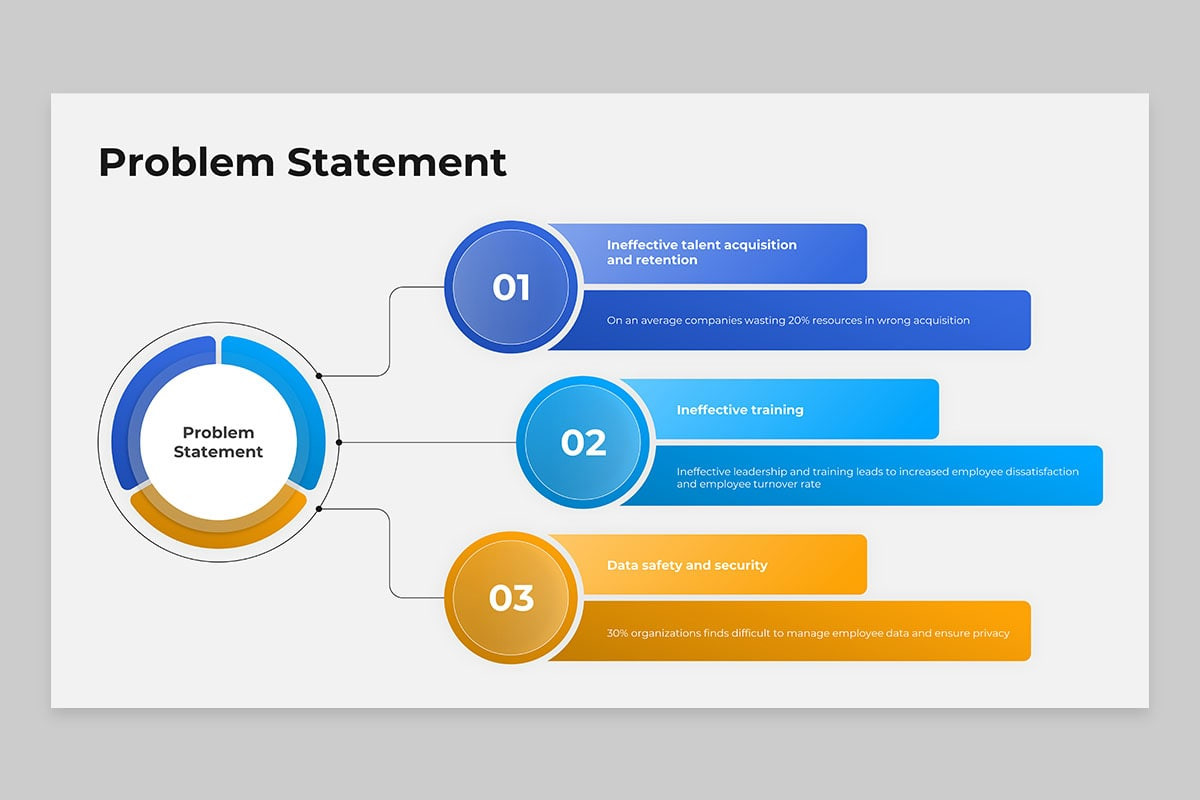 Problem Statement

Problem Statement

01

Ineffective talent acquisition and retention

On an average companies wasting 20% resources in wrong acquisition

02

Ineffective training

Ineffective leadership and training leads to increased employee dissatisfaction and employee turnover rate

03

Data safety and security

30% organizations finds difficult to manage employee data and ensure privacy